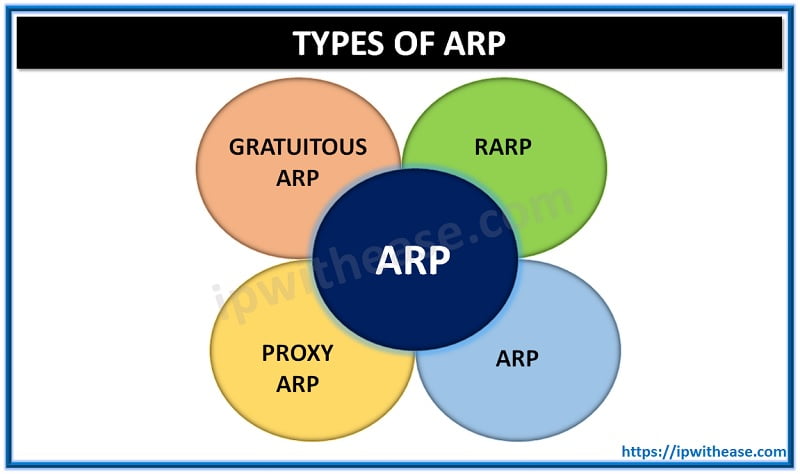 TYPES OF ARP

GRATUITOUS ARP

RARP

ARP

PROXY ARP

ARP

ipwithease.com

https://ipwithease.com